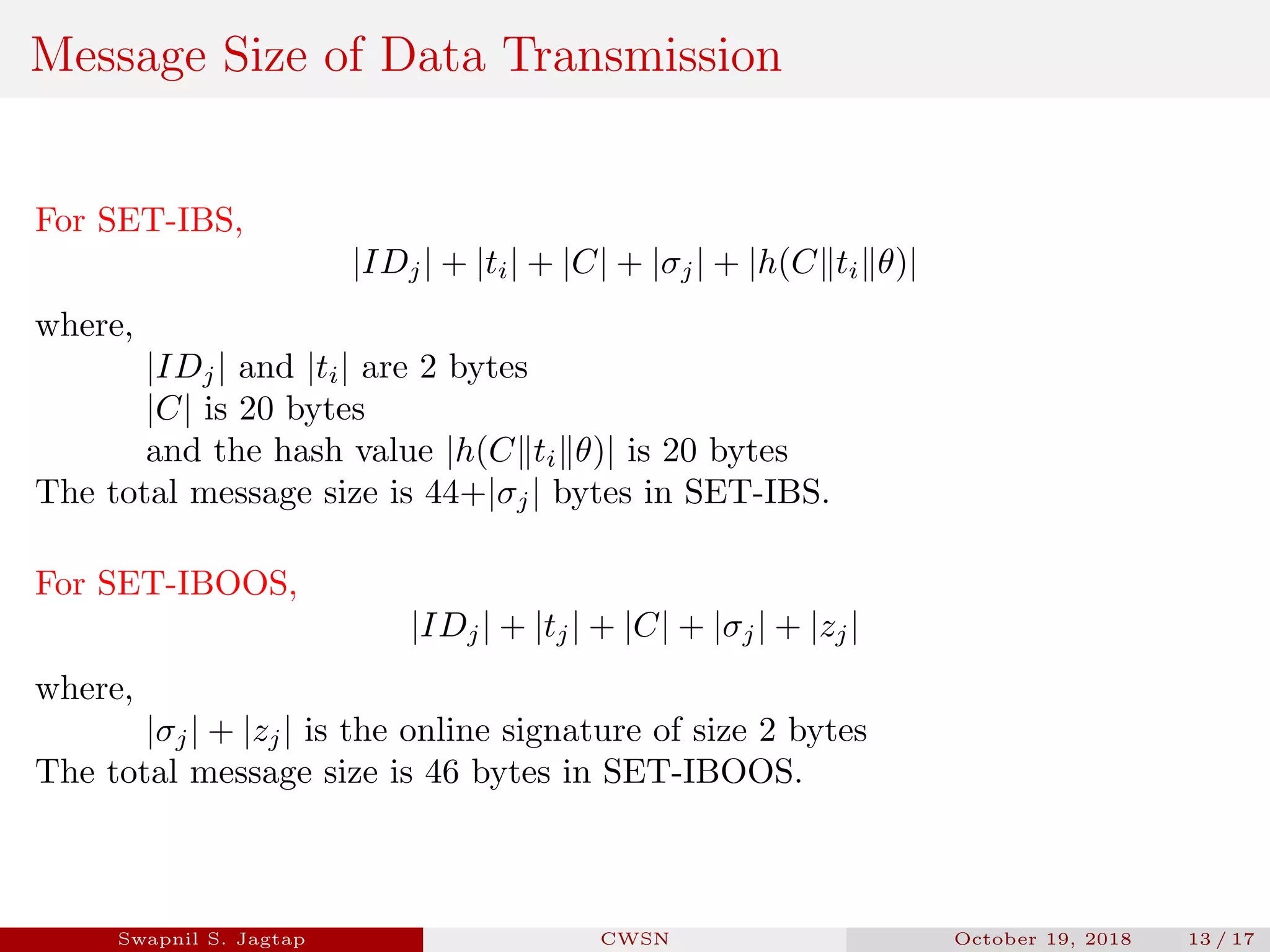 Message Size of Data Transmission

For SET-IBS,

$|ID_j| + |t_i| + |C| + |\sigma_j| + |h(C\|t_i\|\theta)|$

where,

$|ID_j|$ and $|t_i|$ are 2 bytes
$|C|$ is 20 bytes
and the hash value $|h(C\|t_i\|\theta)|$ is 20 bytes
The total message size is 44+$|\sigma_j|$ bytes in SET-IBS.

For SET-IBOOS,

$|ID_j| + |t_j| + |C| + |\sigma_j| + |z_j|$

where,

$|\sigma_j| + |z_j|$ is the online signature of size 2 bytes
The total message size is 46 bytes in SET-IBOOS.

Swapnil S. Jagtap CWSN October 19, 2018 13 / 17